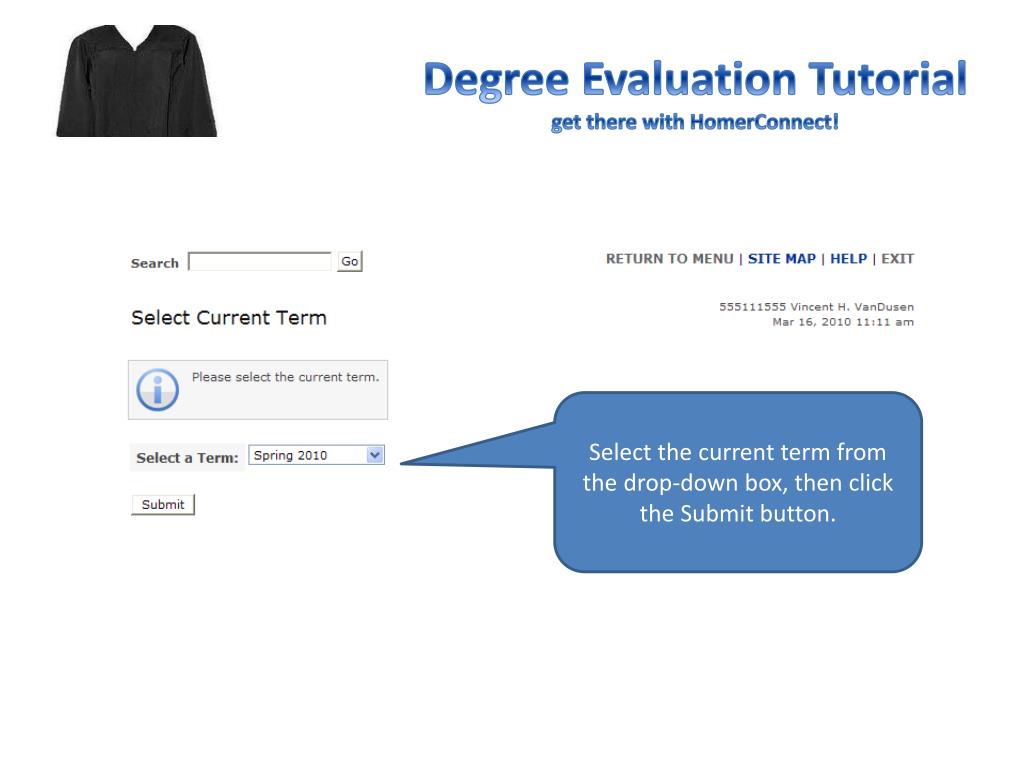 Degree Evaluation Tutorial
get there with HomerConnect!

Search Go

RETURN TO MENU | SITE MAP | HELP | EXIT

Select Current Term

555111555 Vincent H. VanDusen
Mar 16, 2010 11:11 am

Please select the current term.

Select a Term: Spring 2010

Submit

Select the current term from the drop-down box, then click the Submit button.